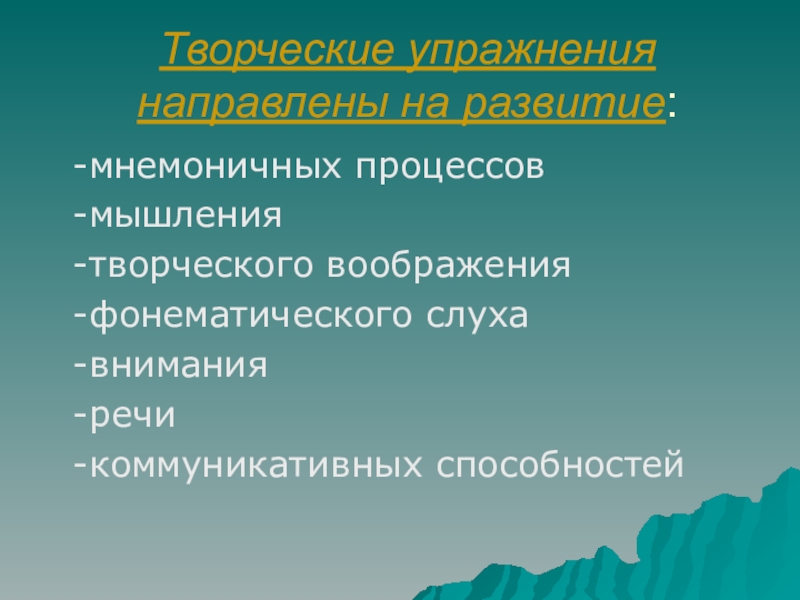 Творческие упражнения направлены на развитие:

-мнемоничных процессов
-мышления
-творческого воображения
-фонематического слуха
-внимания
-речи
-коммуникативных способностей